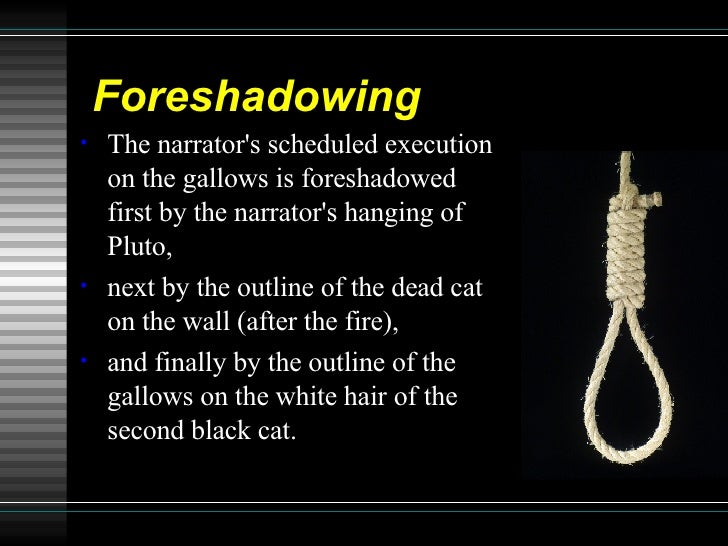 Foreshadowing

• The narrator's scheduled execution on the gallows is foreshadowed first by the narrator's hanging of Pluto,

• next by the outline of the dead cat on the wall (after the fire),

• and finally by the outline of the gallows on the white hair of the second black cat.